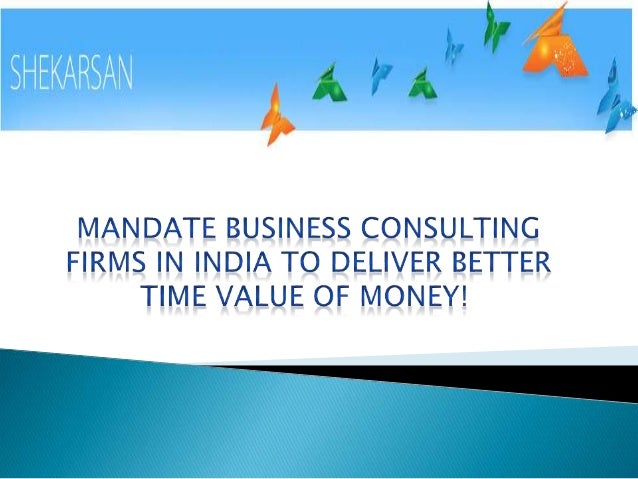 SHEKARSAN

MANDATE BUSINESS CONSULTING FIRMS IN INDIA TO DELIVER BETTER TIME VALUE OF MONEY!